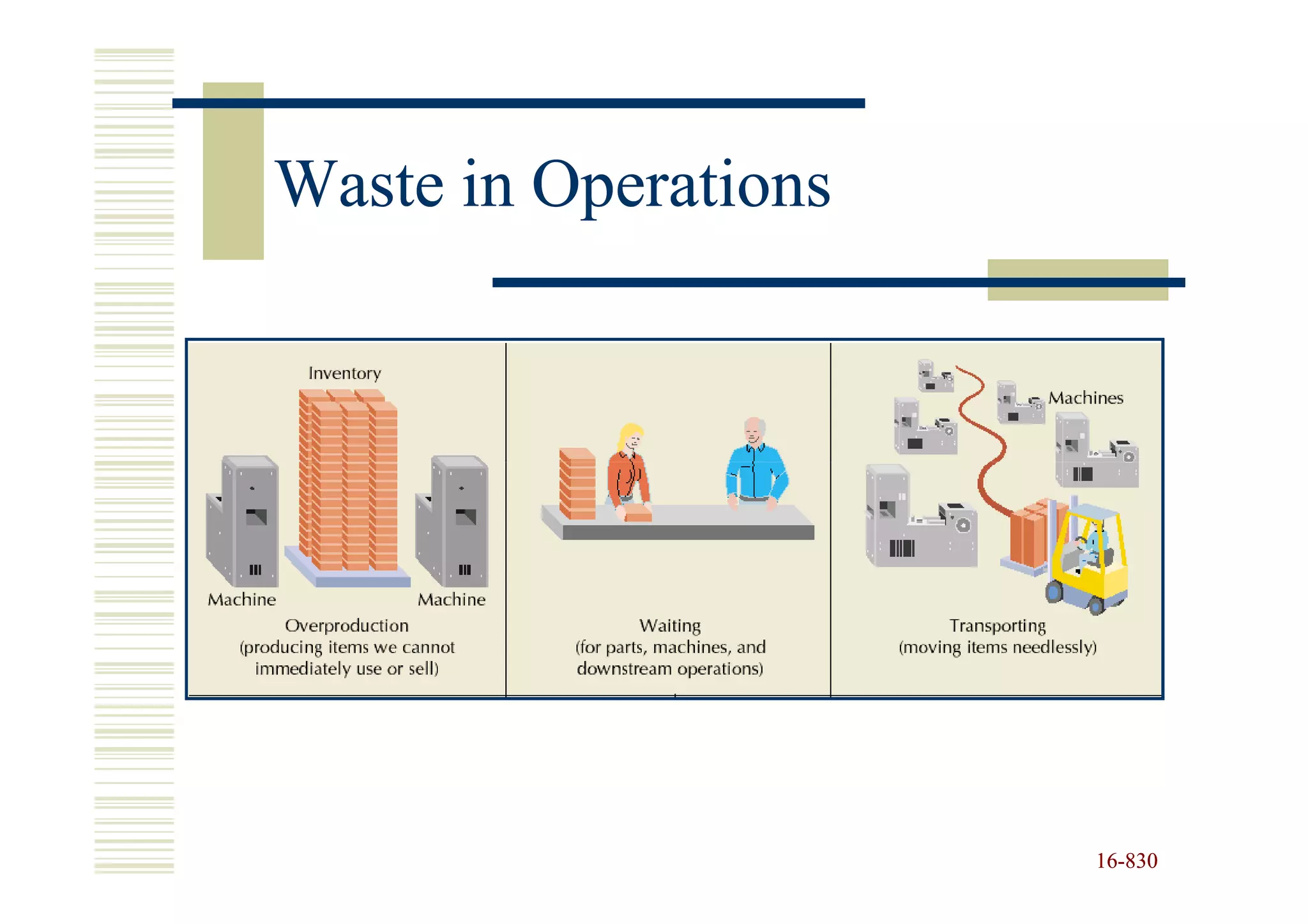 Waste in Operations

Inventory

Machine

Machine

Overproduction
(producing items we cannot immediately use or sell)

Waiting
(for parts, machines, and downstream operations)

Machines

Transporting
(moving items needlessly)

16-830